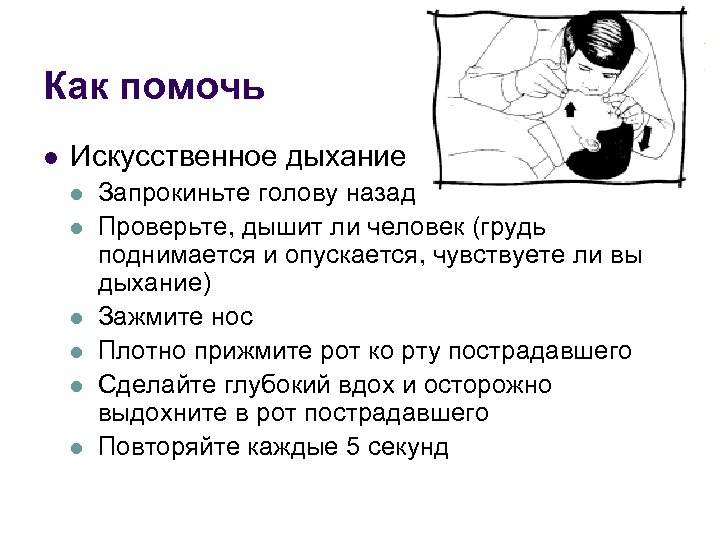 Как помочь

- Искусственное дыхание
  - Запрокиньте голову назад
  - Проверьте, дышит ли человек (грудь поднимается и опускается, чувствуете ли вы дыхание)
  - Зажмите нос
  - Плотно прижмите рот ко рту пострадавшего
  - Сделайте глубокий вдох и осторожно выдохните в рот пострадавшего
  - Повторяйте каждые 5 секунд